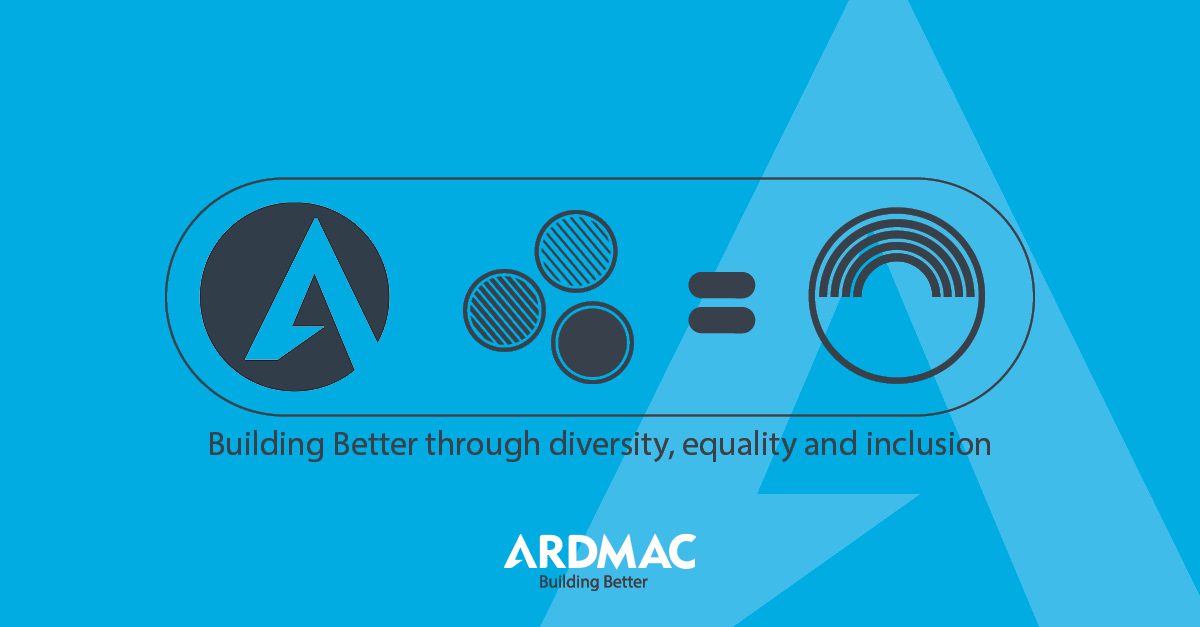 Building Better through diversity, equality and inclusion

ARDMAC
Building Better